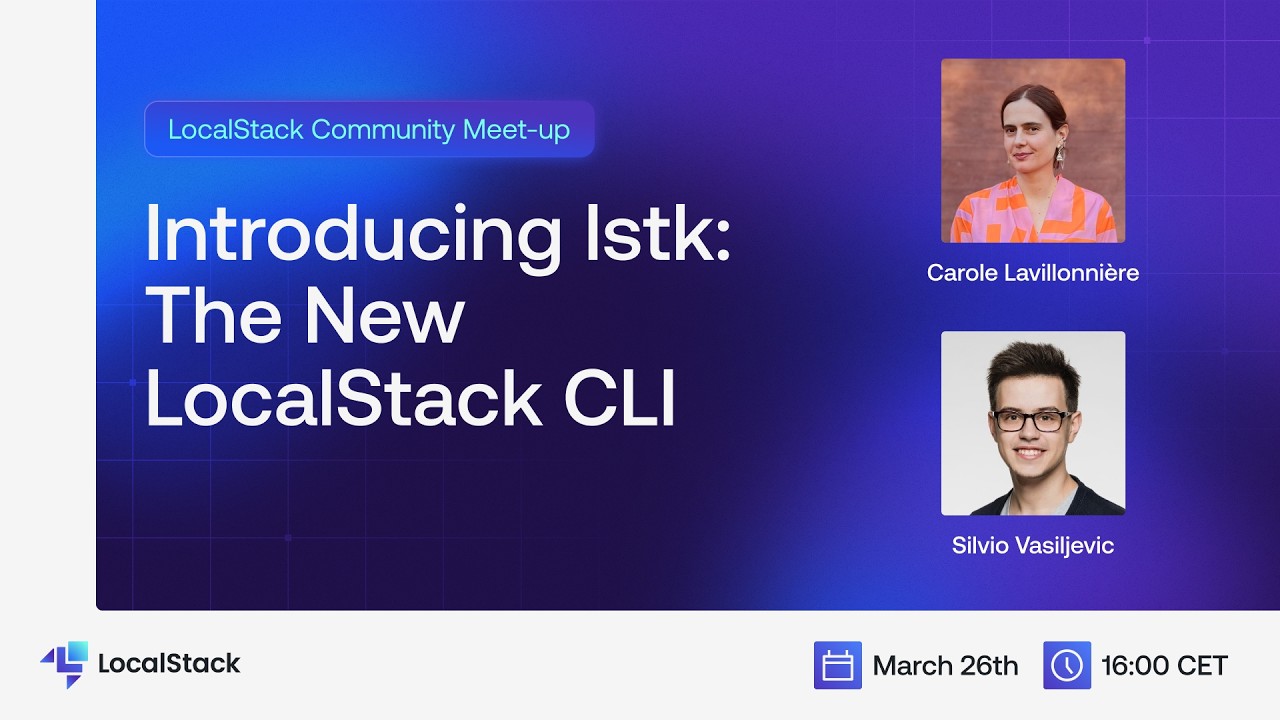 LocalStack Community Meet-up

Introducing lstk: The New LocalStack CLI

Carole Lavillonnière

Silvio Vasiljevic

LocalStack

March 26th

16:00 CET